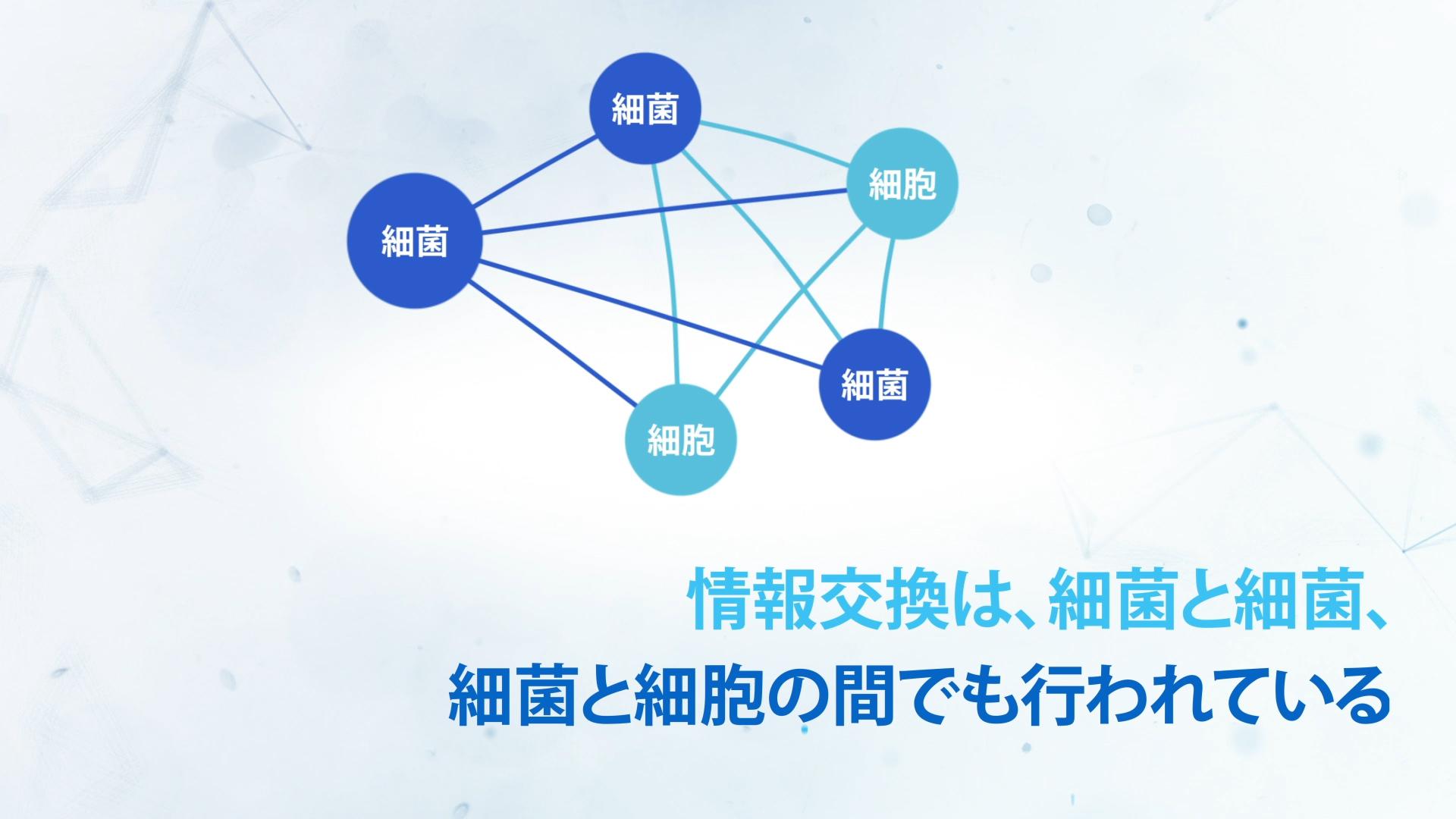 細菌

細胞

細菌

細菌

細胞

情報交換は、細菌と細菌、
細菌と細胞の間でも行われている